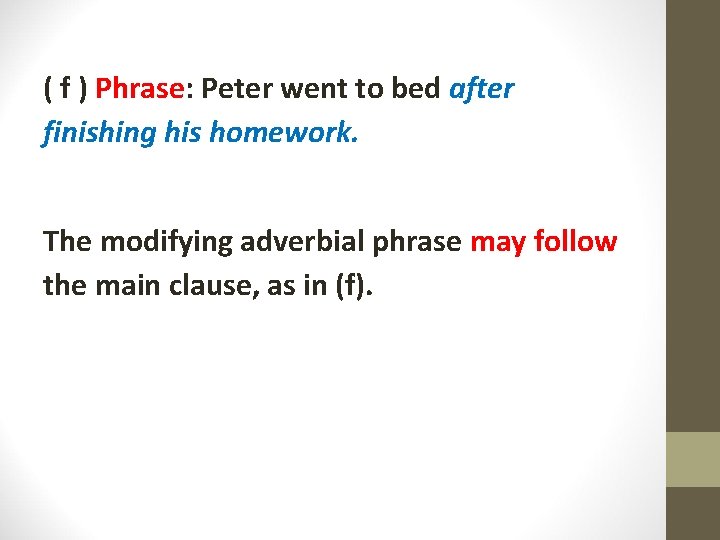 ( f ) Phrase: Peter went to bed after finishing his homework.

The modifying adverbial phrase may follow the main clause, as in (f).